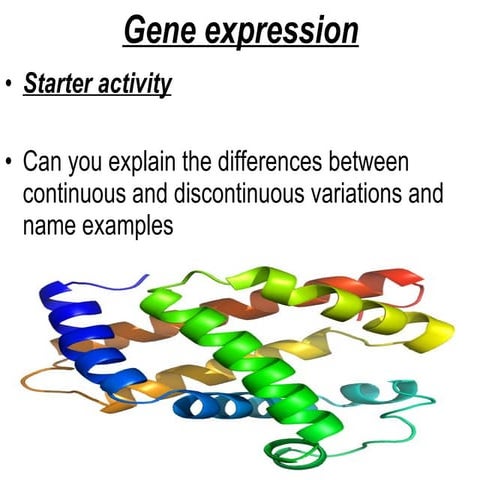 Gene expression

• Starter activity

• Can you explain the differences between continuous and discontinuous variations and name examples